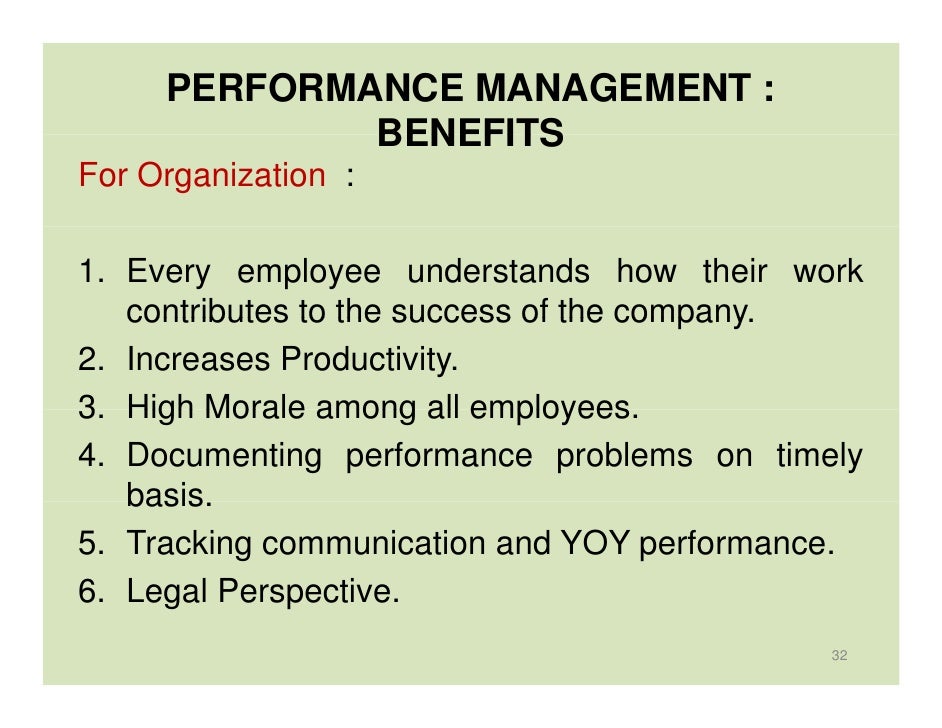 PERFORMANCE MANAGEMENT : BENEFITS

For Organization :

1. Every employee understands how their work contributes to the success of the company.
2. Increases Productivity.
3. High Morale among all employees.
4. Documenting performance problems on timely basis.
5. Tracking communication and YOY performance.
6. Legal Perspective.

32